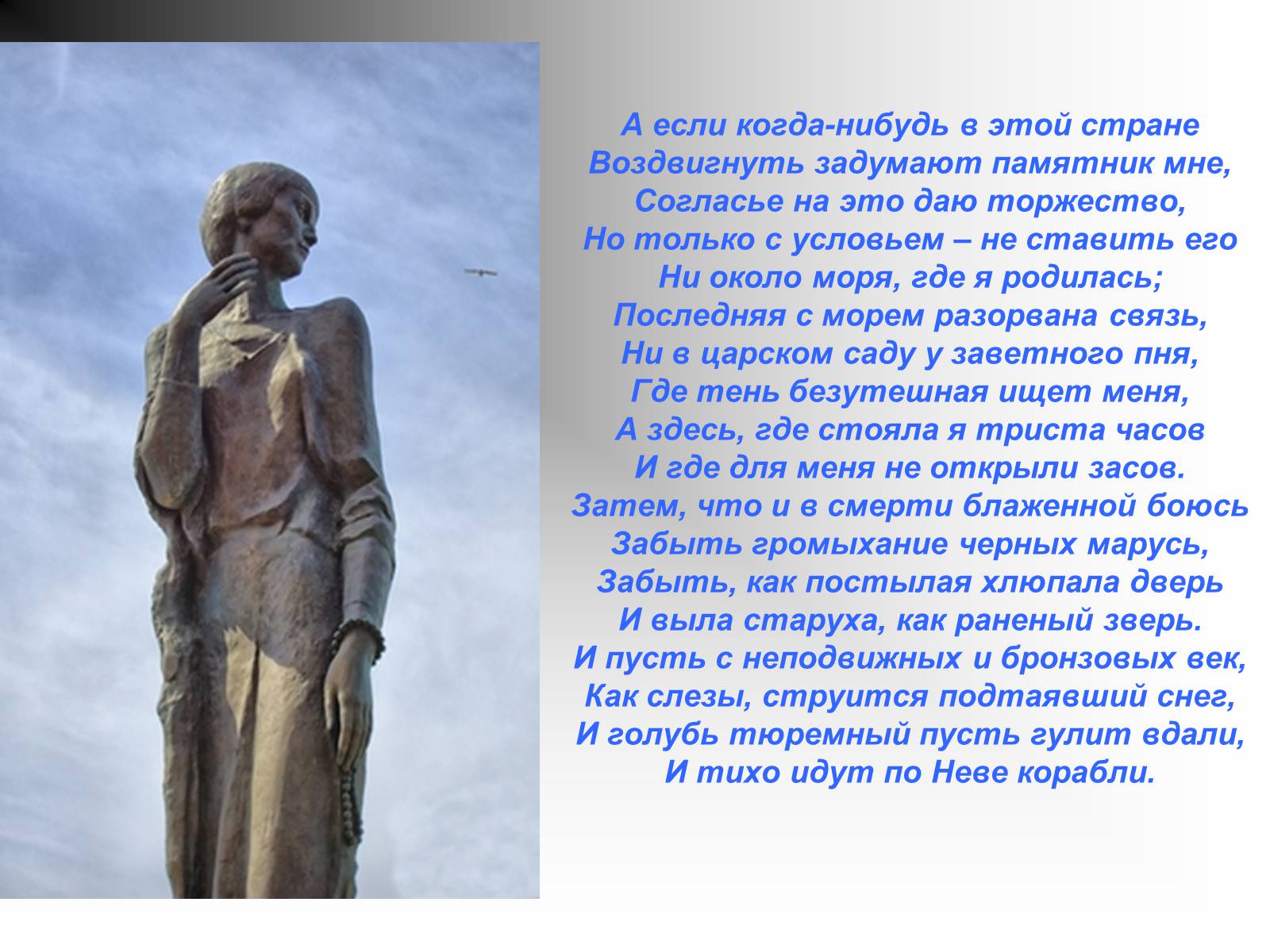 А если когда-нибудь в этой стране
Воздвигнуть задумают памятник мне,
Согласье на это даю торжество,
Но только с условьем – не ставить его
Ни около моря, где я родилась;
Последняя с морем разорвана связь,
Ни в царском саду у заветного пня,
Где тень безутешная ищет меня,
А здесь, где стояла я триста часов
И где для меня не открыли засов.
Затем, что и в смерти блаженной боюсь
Забыть громыхание черных марусь,
Забыть, как постылая хлюпала дверь
И выла старуха, как раненый зверь.
И пусть с неподвижных и бронзовых век,
Как слезы, струится подтаявший снег,
И голубь тюремный пусть гулит вдали,
И тихо идут по Неве корабли.